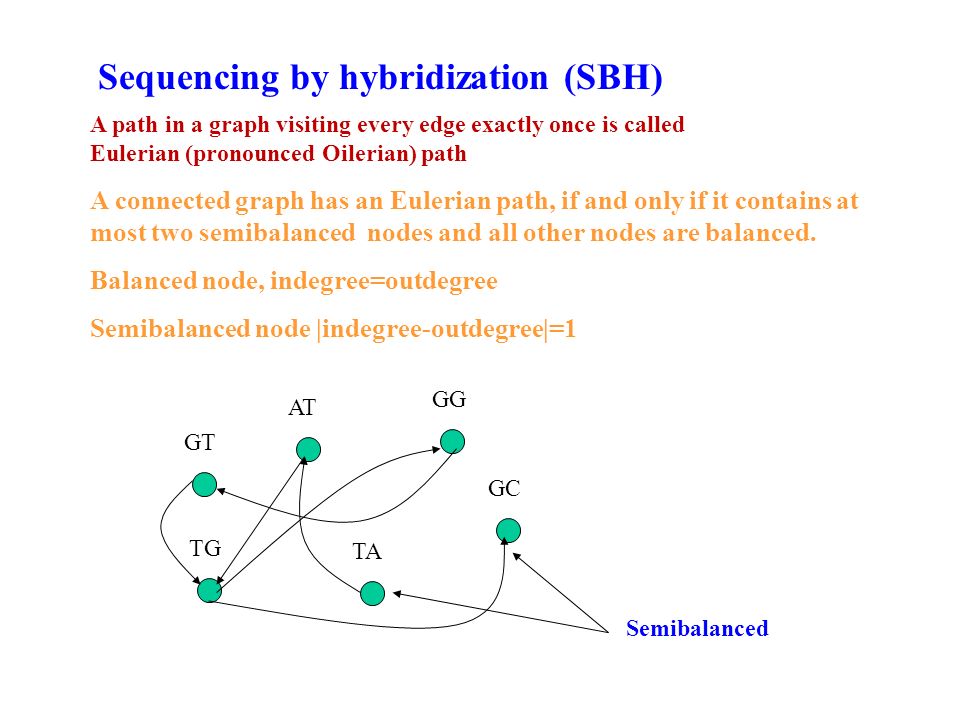 Sequencing by hybridization (SBH)

A path in a graph visiting every edge exactly once is called Eulerian (pronounced Oilerian) path

A connected graph has an Eulerian path, if and only if it contains at most two semibalanced nodes and all other nodes are balanced.

Balanced node, indegree=outdegree

Semibalanced node |indegree-outdegree|=1

AT

GG

GT

GC

TG

TA

Semibalanced